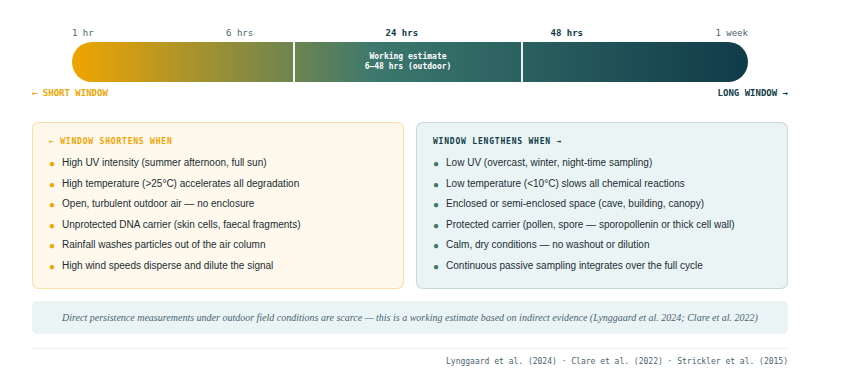 1 hr
6 hrs
24 hrs
48 hrs
1 week

Working estimate
6–48 hrs (outdoor)

← SHORT WINDOW
LONG WINDOW →

← WINDOW SHORTENS WHEN

- High UV intensity (summer afternoon, full sun)
- High temperature (>25°C) accelerates all degradation
- Open, turbulent outdoor air — no enclosure
- Unprotected DNA carrier (skin cells, faecal fragments)
- Rainfall washes particles out of the air column
- High wind speeds disperse and dilute the signal

WINDOW LENGTHENS WHEN →

- Low UV (overcast, winter, night-time sampling)
- Low temperature (<10°C) slows all chemical reactions
- Enclosed or semi-enclosed space (cave, building, canopy)
- Protected carrier (pollen, spore — sporopollenin or thick cell wall)
- Calm, dry conditions — no washout or dilution
- Continuous passive sampling integrates over the full cycle

Direct persistence measurements under outdoor field conditions are scarce — this is a working estimate based on indirect evidence (Lynggaard et al. 2024; Clare et al. 2022)

Lynggaard et al. (2024) · Clare et al. (2022) · Strickler et al. (2015)